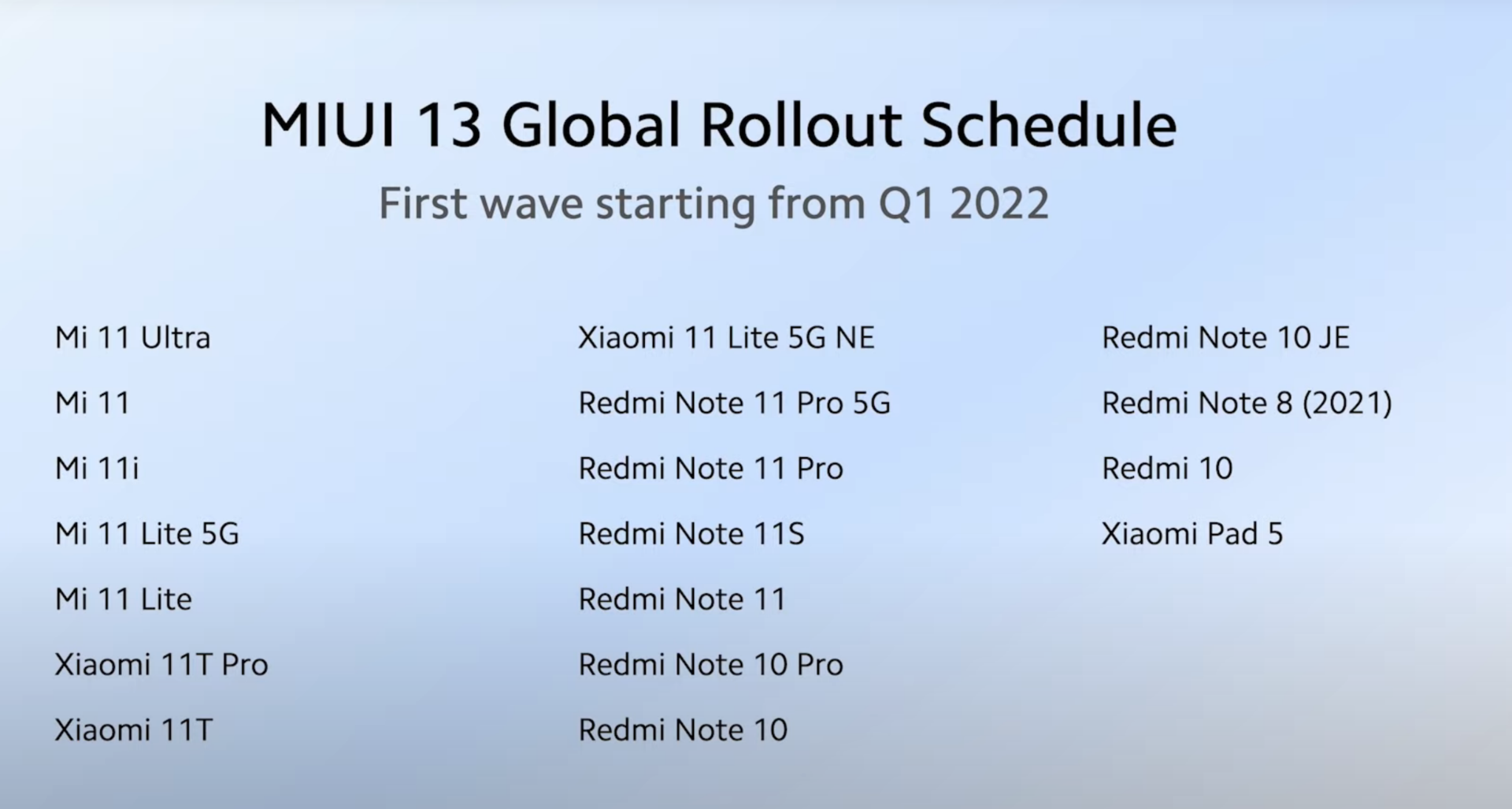 MIUI 13 Global Rollout Schedule

First wave starting from Q1 2022

Mi 11 Ultra

Mi 11

Mi 11i

Mi 11 Lite 5G

Mi 11 Lite

Xiaomi 11T Pro

Xiaomi 11T

Xiaomi 11 Lite 5G NE

Redmi Note 11 Pro 5G

Redmi Note 11 Pro

Redmi Note 11S

Redmi Note 11

Redmi Note 10 Pro

Redmi Note 10

Redmi Note 10 JE

Redmi Note 8 (2021)

Redmi 10

Xiaomi Pad 5